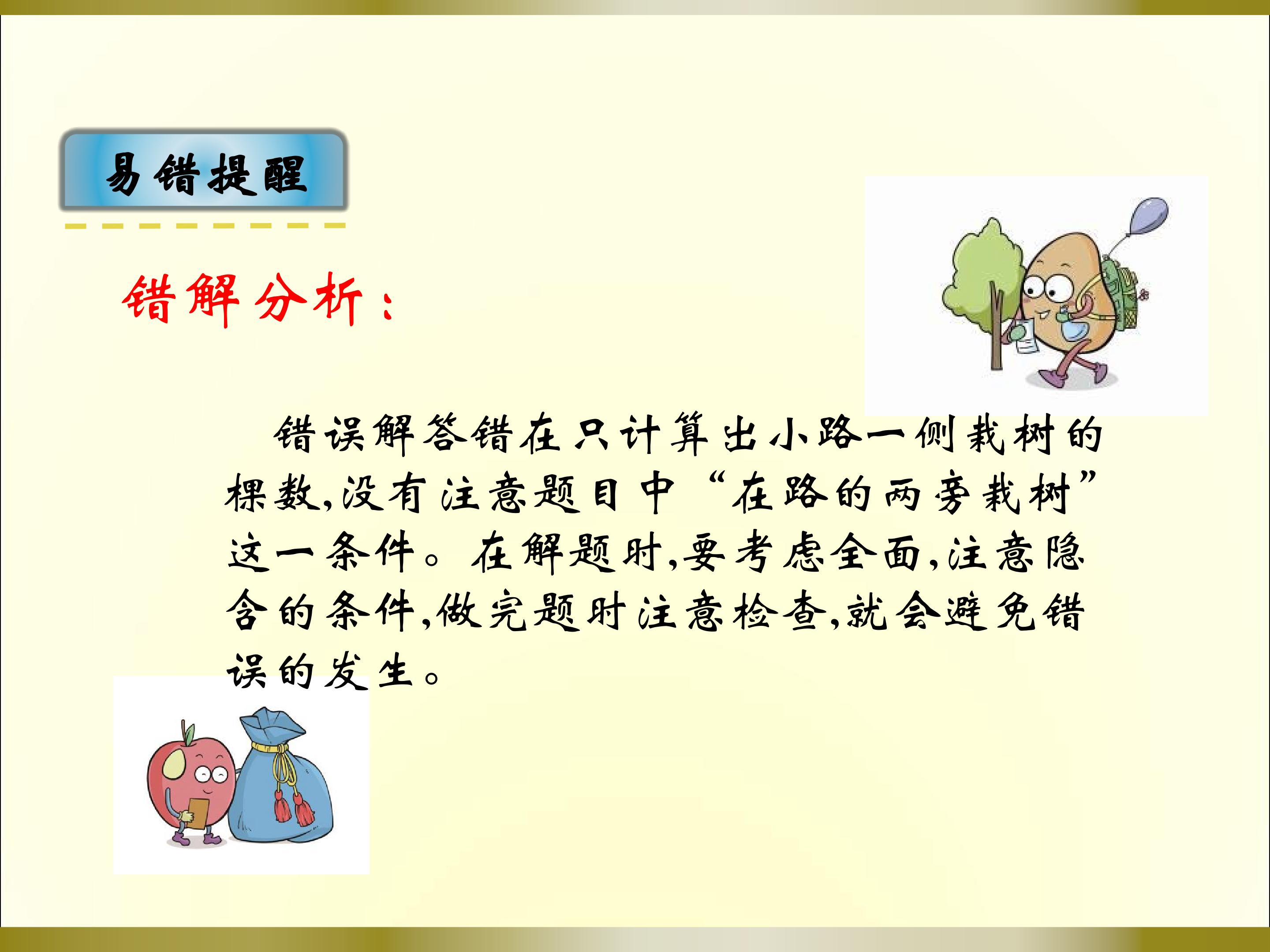 易错提醒

错解分析：

错误解答错在只计算出小路一侧栽树的棵数,没有注意题目中“在路的两旁栽树”这一条件。在解题时,要考虑全面,注意隐含的条件,做完题时注意检查,就会避免错误的发生。